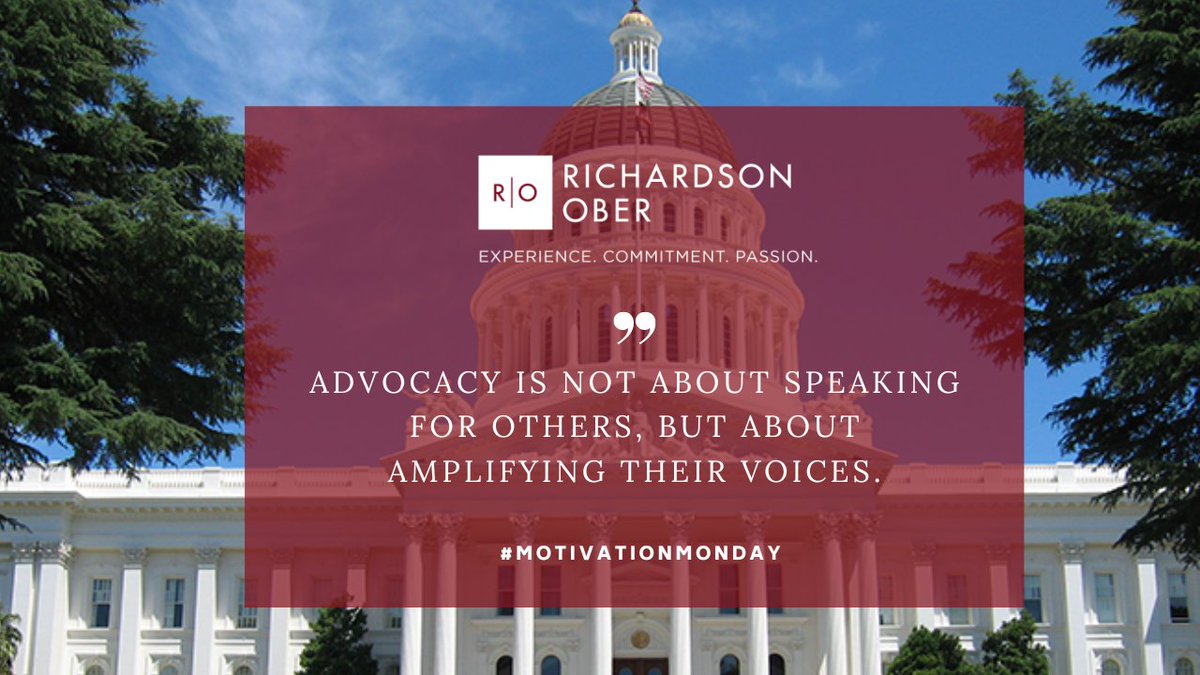 R|O RICHARDSON OBER

EXPERIENCE. COMMITMENT. PASSION.

”

ADVOCACY IS NOT ABOUT SPEAKING FOR OTHERS, BUT ABOUT AMPLIFYING THEIR VOICES.

#MOTIVATIONMONDAY